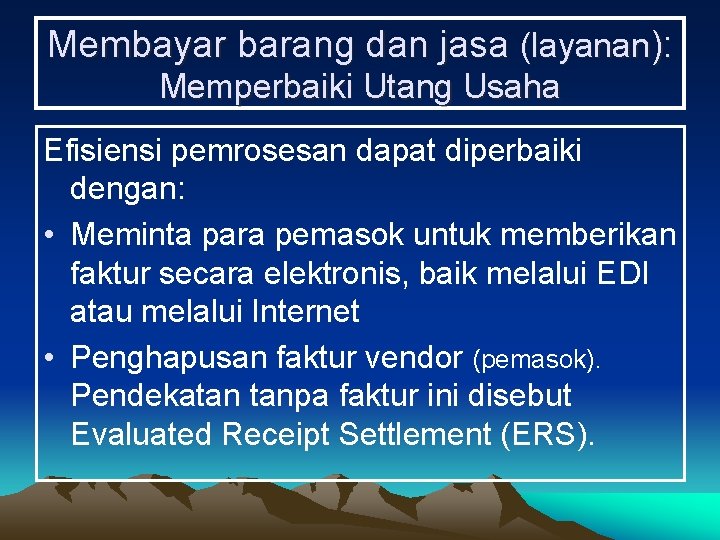 Membayar barang dan jasa (layanan): Memperbaiki Utang Usaha

Efisiensi pemrosesan dapat diperbaiki dengan:

• Meminta para pemasok untuk memberikan faktur secara elektronis, baik melalui EDI atau melalui Internet

• Penghapusan faktur vendor (pemasok). Pendekatan tanpa faktur ini disebut Evaluated Receipt Settlement (ERS).